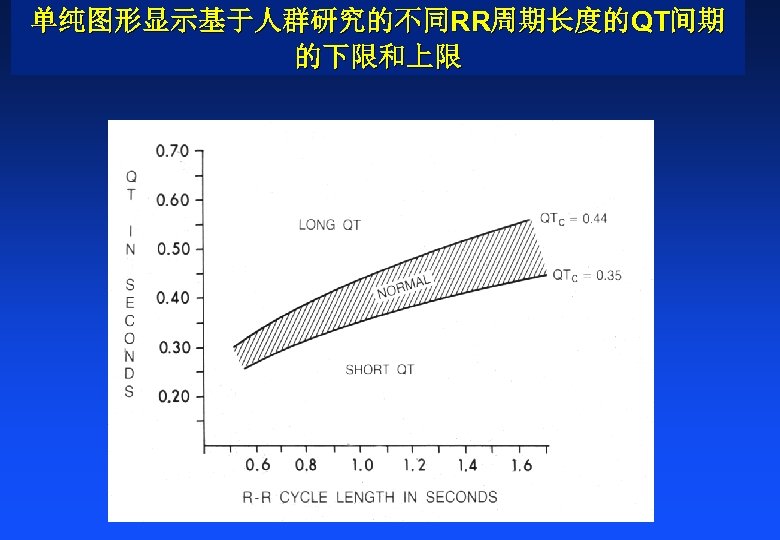 单纯图形显示基于人群研究的不同RR周期长度的QT间期的下限和上限

QT IN SECONDS

0.70
0.60
0.50
0.40
0.30
0.20

LONG QT
NORMAL
SHORT QT
$QT_C = 0.44$
$QT_C = 0.35$

0.6 0.8 1.0 1.2 1.4 1.6

R-R CYCLE LENGTH IN SECONDS